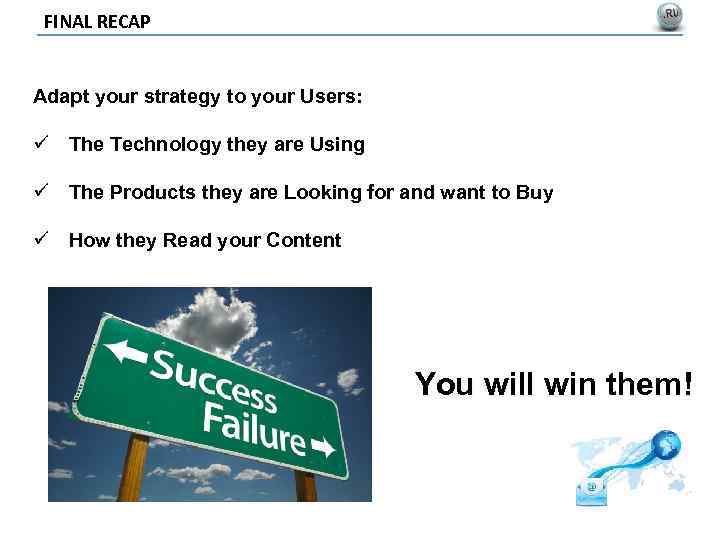 FINAL RECAP

.RU

Adapt your strategy to your Users:

✓ The Technology they are Using

✓ The Products they are Looking for and want to Buy

✓ How they Read your Content

Success

Failure

You will win them!